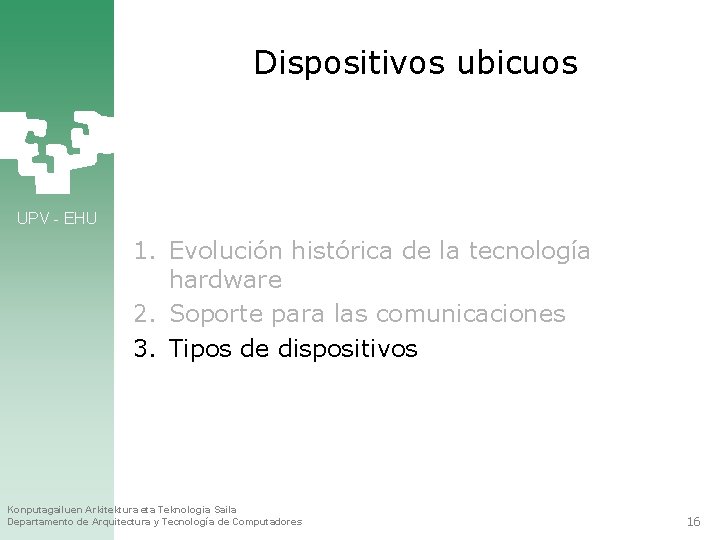 Dispositivos ubicuos

UPV - EHU

1. Evolución histórica de la tecnología hardware
2. Soporte para las comunicaciones
3. Tipos de dispositivos

Konputagailuen Arkitektura eta Teknologia Saila
Departamento de Arquitectura y Tecnología de Computadores

16